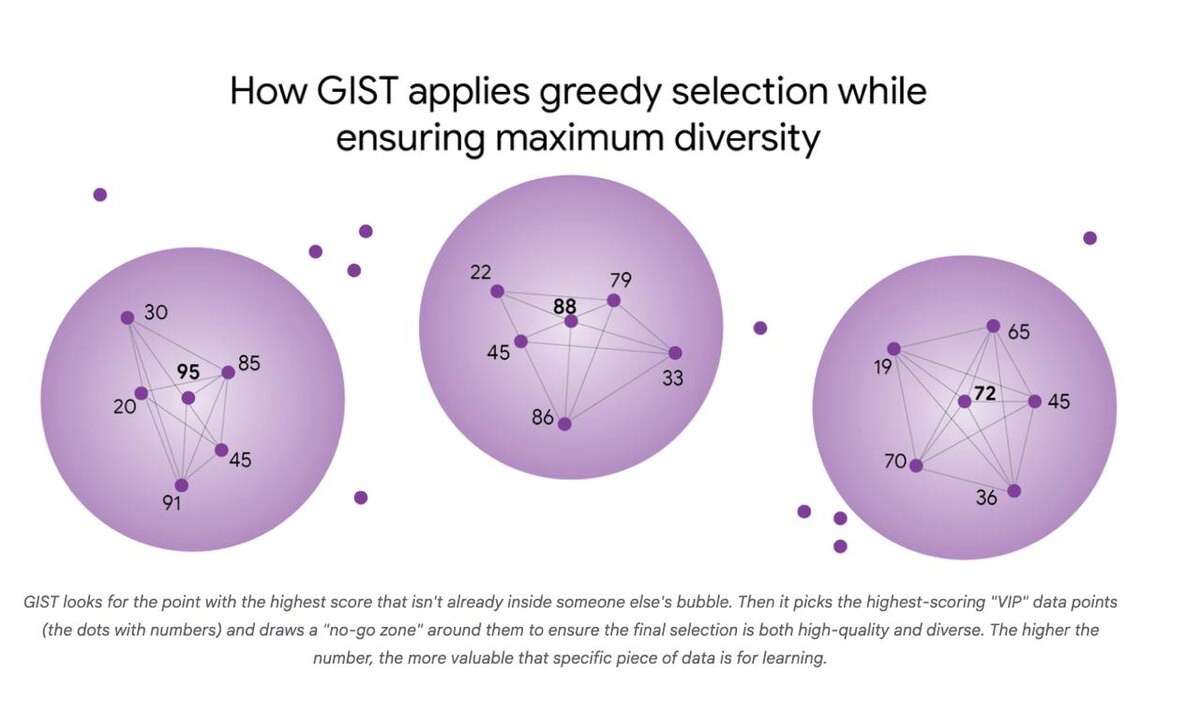 How GIST applies greedy selection while ensuring maximum diversity

30
95
85
20
45
91

22
79
88
45
33
86

65
19
72
45
70
36

GIST looks for the point with the highest score that isn't already inside someone else's bubble. Then it picks the highest-scoring "VIP" data points (the dots with numbers) and draws a "no-go zone" around them to ensure the final selection is both high-quality and diverse. The higher the number, the more valuable that specific piece of data is for learning.